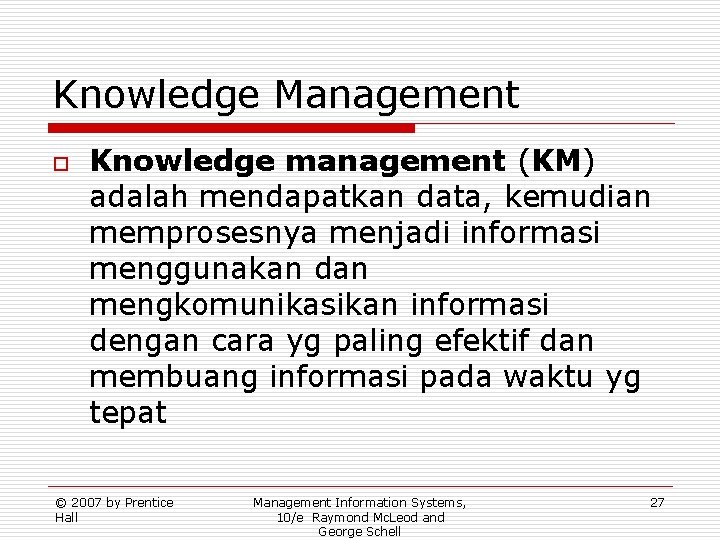 Knowledge Management

Knowledge management (KM) adalah mendapatkan data, kemudian memprosesnya menjadi informasi menggunakan dan mengkomunikasikan informasi dengan cara yg paling efektif dan membuang informasi pada waktu yg tepat

© 2007 by Prentice Hall

Management Information Systems, 10/e Raymond McLeod and George Schell

27